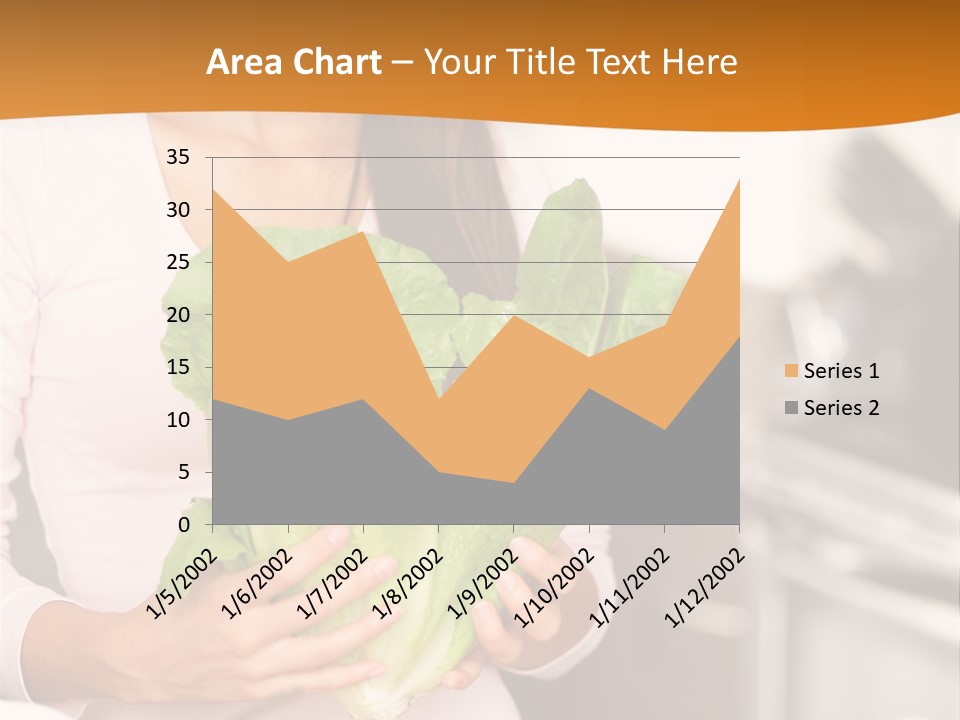 Area Chart – Your Title Text Here

35
30
25
20
15
10
5
0

1/5/2002
1/6/2002
1/7/2002
1/8/2002
1/9/2002
1/10/2002
1/11/2002
1/12/2002

Series 1
Series 2